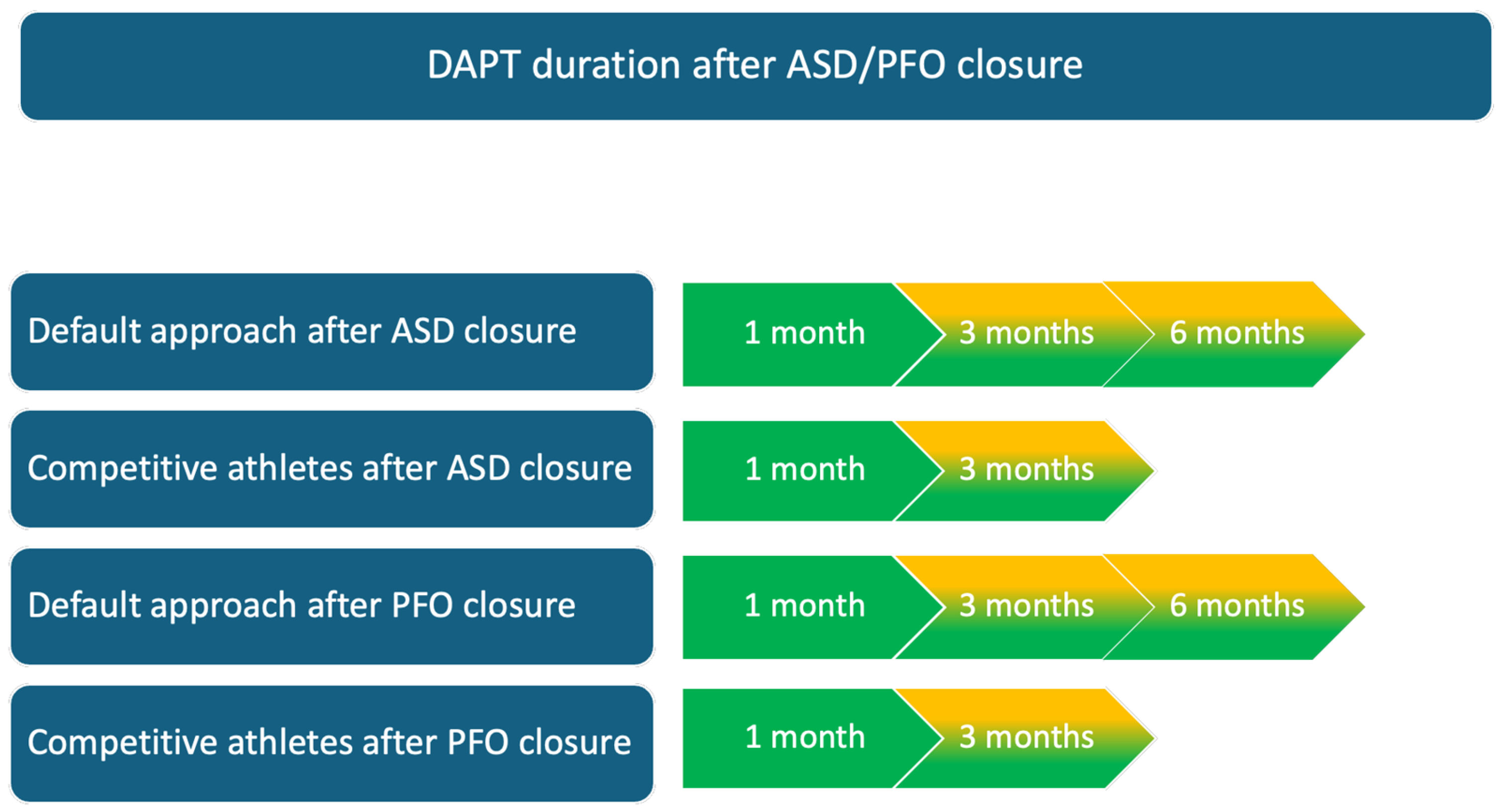 DAPT duration after ASD/PFO closure

Default approach after ASD closure
1 month
3 months
6 months

Competitive athletes after ASD closure
1 month
3 months

Default approach after PFO closure
1 month
3 months
6 months

Competitive athletes after PFO closure
1 month
3 months